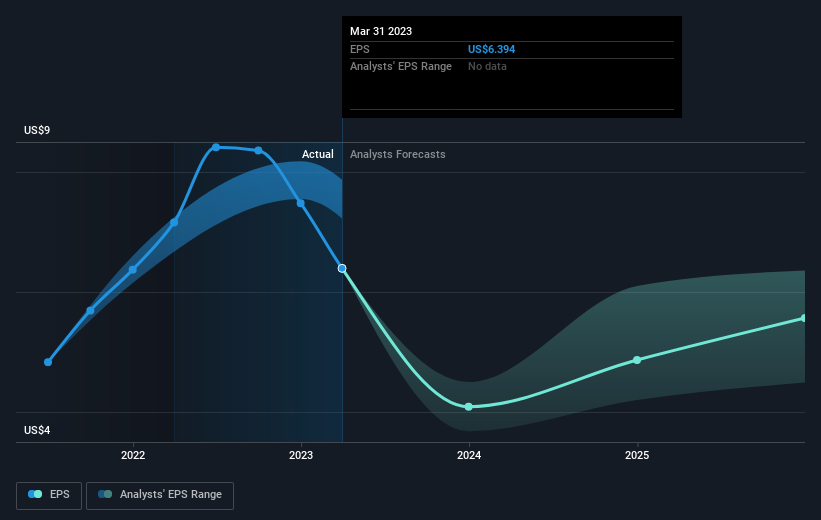 Mar 31 2023
EPS US$6.394
Analysts' EPS Range No data

US$9
Actual Analysts Forecasts
US$4

2022 2023 2024 2025

EPS Analysts' EPS Range